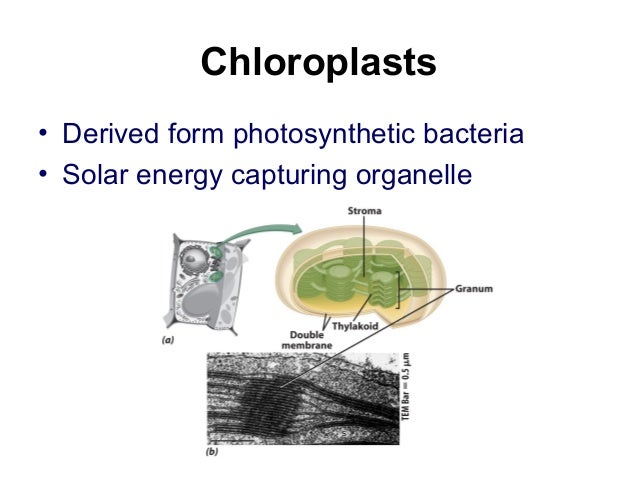 Chloroplasts

• Derived form photosynthetic bacteria
• Solar energy capturing organelle

Stroma

Granum

Thylakoid

Double membrane

(a)

TEM Bar = 0.5 μm

(b)